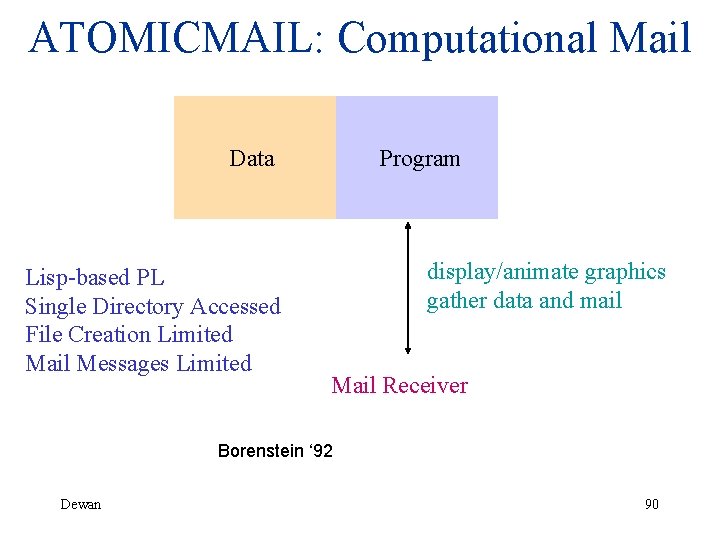 ATOMICMAIL: Computational Mail

Data

Program

Lisp-based PL
Single Directory Accessed
File Creation Limited
Mail Messages Limited

display/animate graphics
gather data and mail

Mail Receiver

Borenstein ‘92

Dewan

90